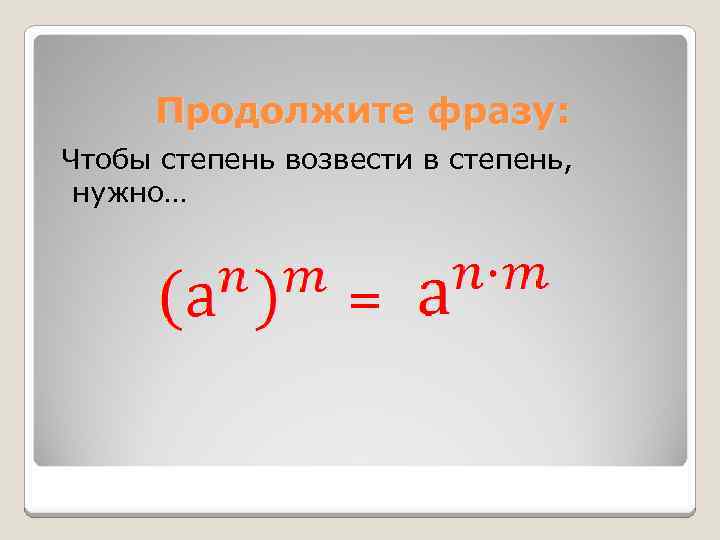 Продолжите фразу:

Чтобы степень возвести в степень, нужно…

$(a^n)^m = a^{n \cdot m}$